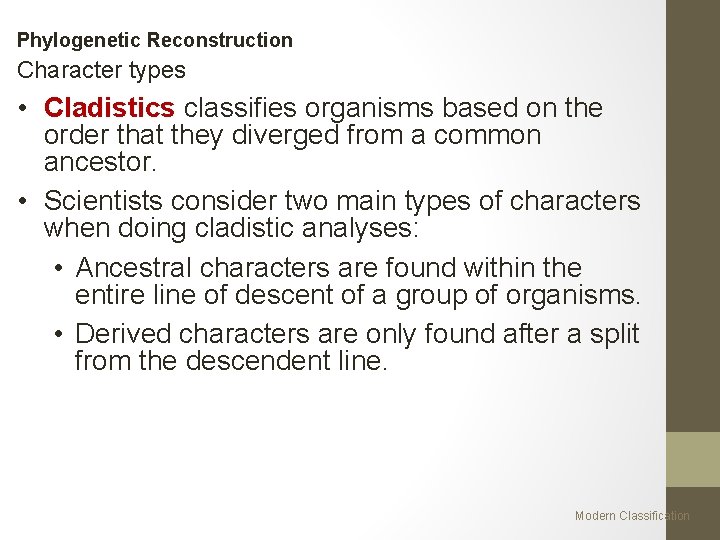 Phylogenetic Reconstruction

Character types

• Cladistics classifies organisms based on the order that they diverged from a common ancestor.

• Scientists consider two main types of characters when doing cladistic analyses:

• Ancestral characters are found within the entire line of descent of a group of organisms.

• Derived characters are only found after a split from the descendent line.

Modern Classification